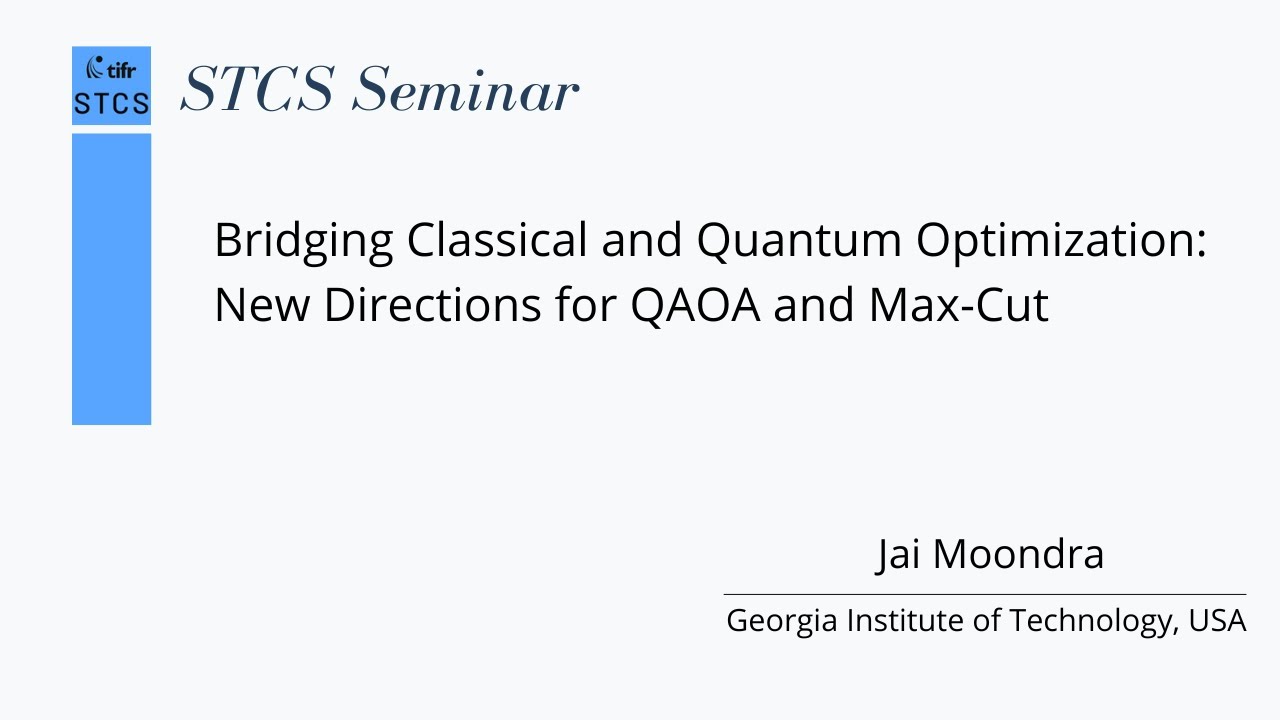 tifr
STCS

STCS Seminar

Bridging Classical and Quantum Optimization: New Directions for QAOA and Max-Cut

Jai Moondra

Georgia Institute of Technology, USA